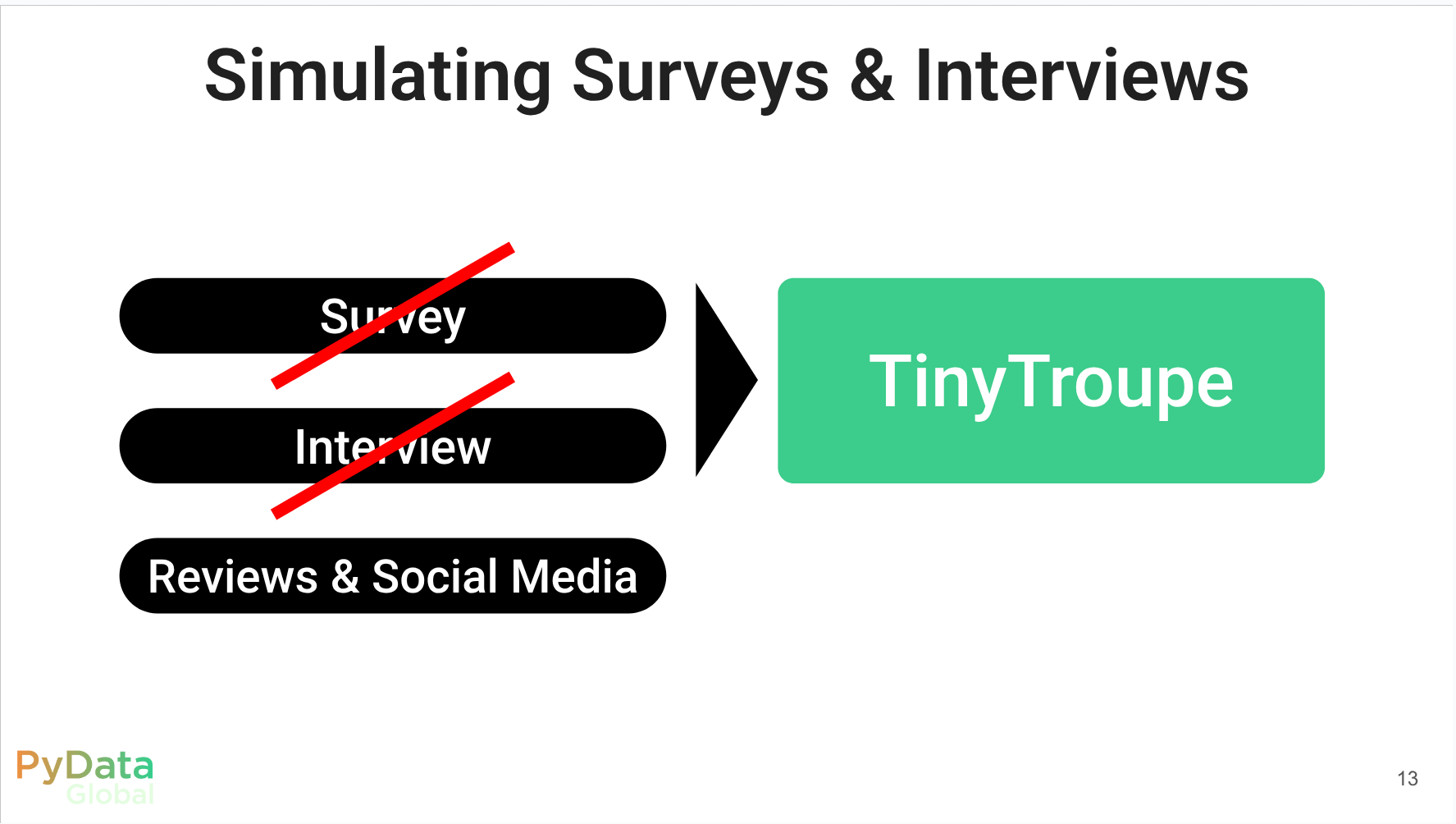 Simulating Surveys & Interviews

Survey

Interview

Reviews & Social Media

TinyTroupe

PyData Global

13